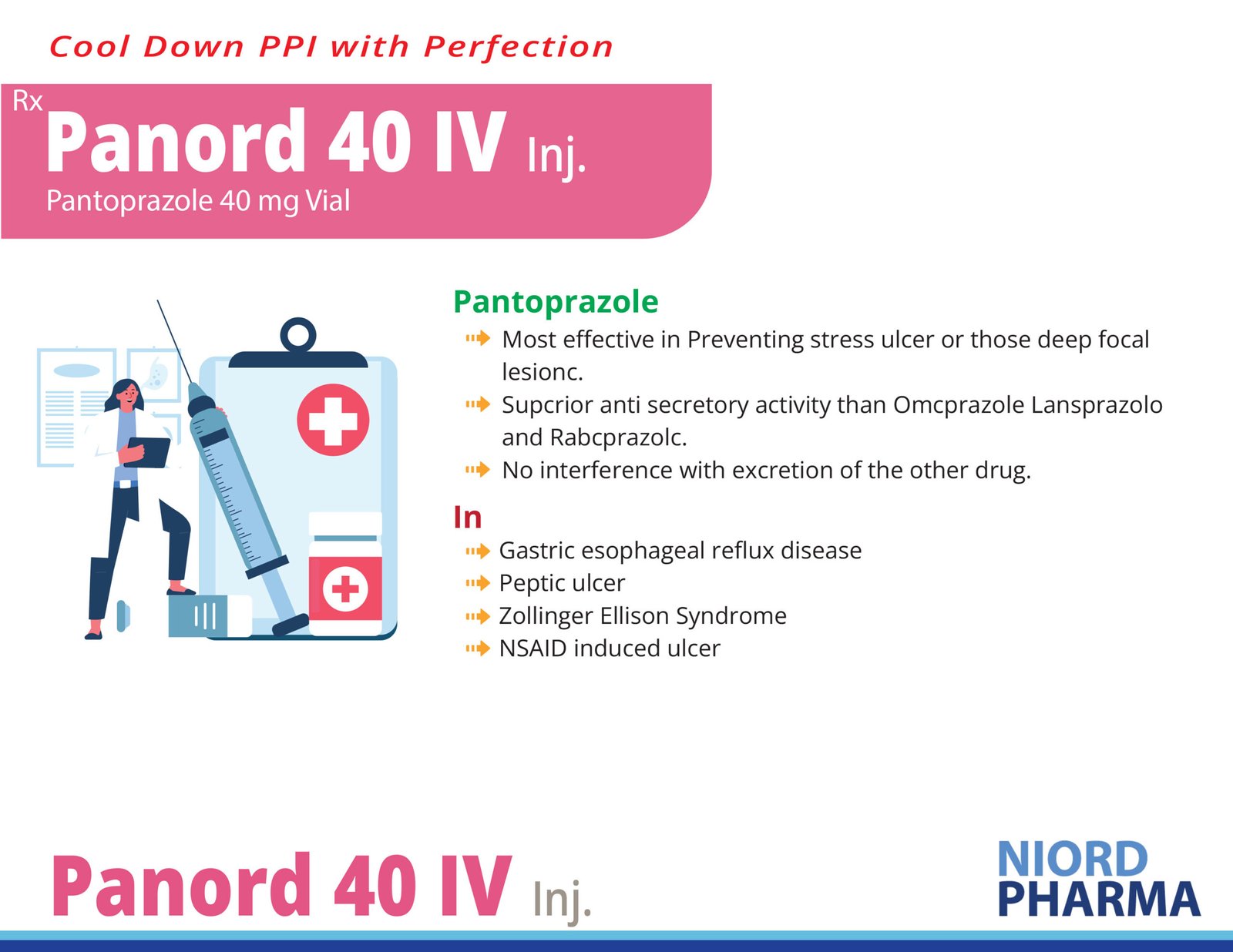 Cool Down PPI with Perfection

Rx
Panord 40 IV Inj.
Pantoprazole 40 mg Vial

Pantoprazole
Most effective in Preventing stress ulcer or those deep focal lesionc.
Supcrior anti secretory activity than Omcprazole Lansprazolo and Rabcprazolc.
No interference with excretion of the other drug.

In
Gastric esophageal reflux disease
Peptic ulcer
Zollinger Ellison Syndrome
NSAID induced ulcer

Panord 40 IV Inj.

NIORD PHARMA